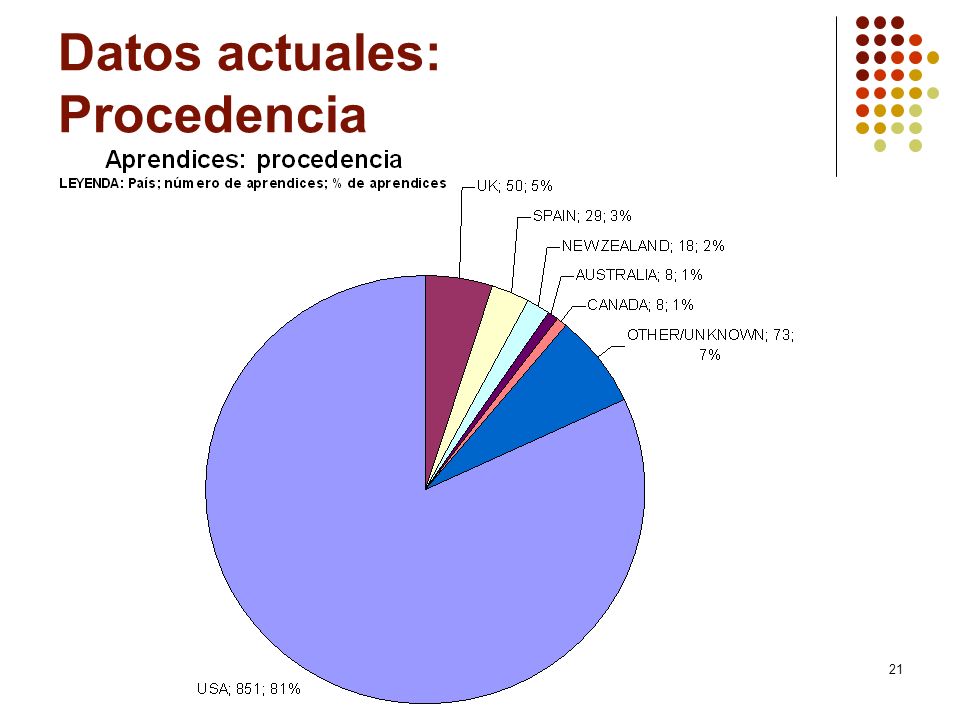 Datos actuales: Procedencia

Aprendices: procedencia

LEYENDA: País; número de aprendices; % de aprendices

UK; 50; 5%

SPAIN; 29; 3%

NEWZEALAND; 18; 2%

AUSTRALIA; 8; 1%

CANADA; 8; 1%

OTHER/UNKNOWN; 73; 7%

USA; 851; 81%

21